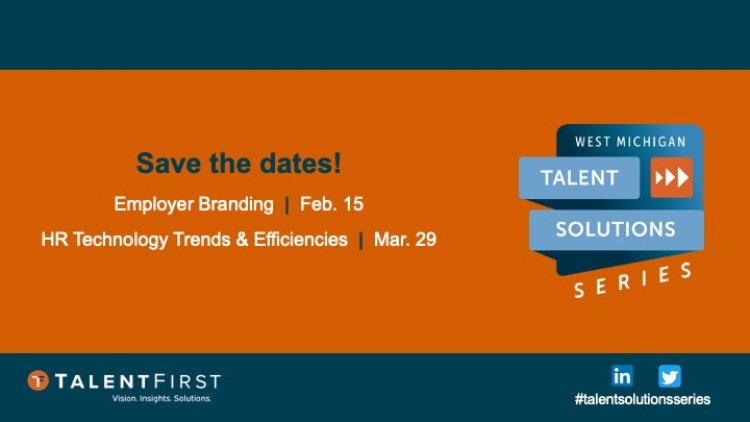 Save the dates!

Employer Branding | Feb. 15

HR Technology Trends & Efficiencies | Mar. 29

WEST MICHIGAN
TALENT
SOLUTIONS
SERIES

TALENTFIRST
Vision. Insights. Solutions.

in

#talentsolutionsseries